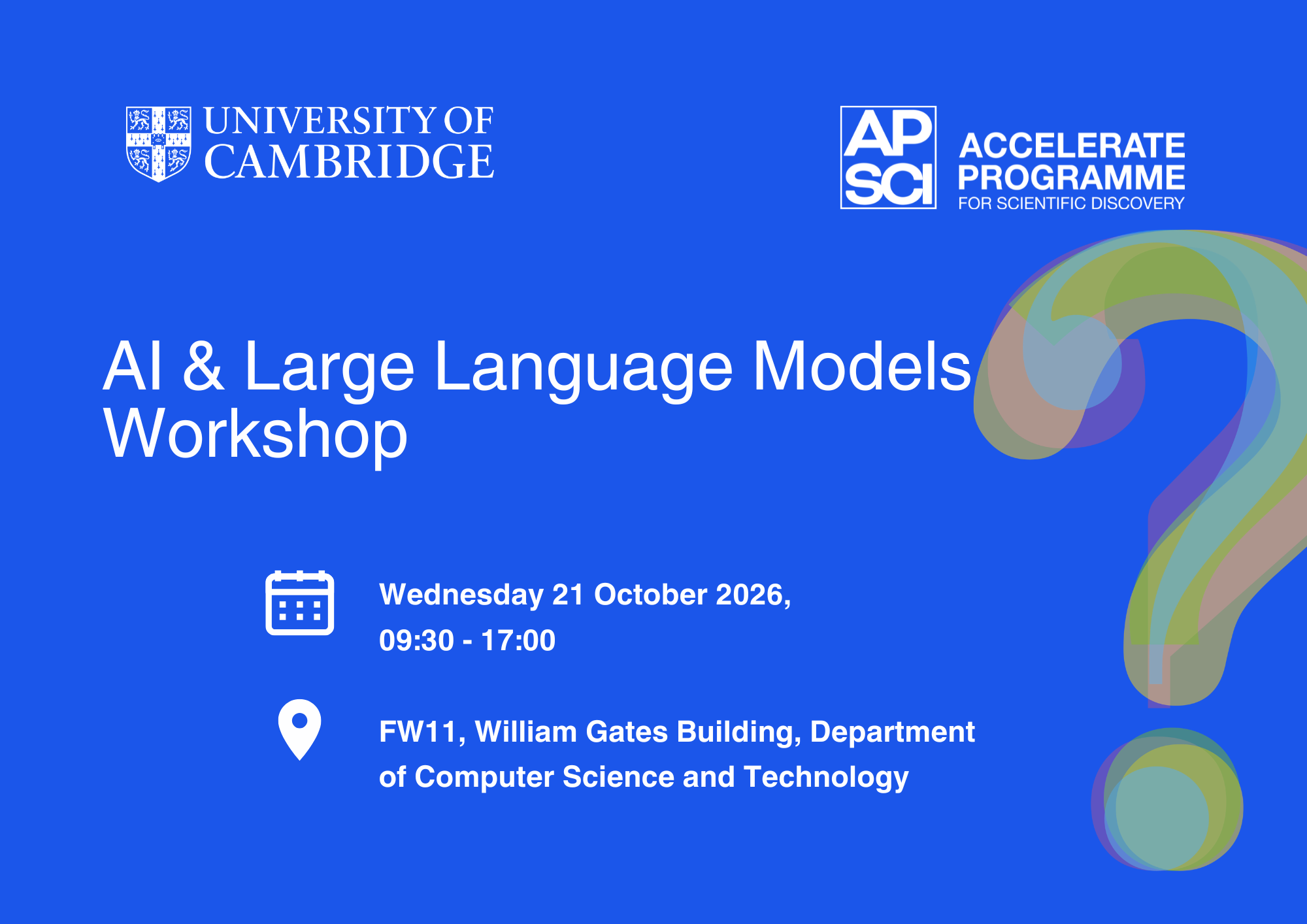 UNIVERSITY OF CAMBRIDGE

AP SCI ACCELERATE PROGRAMME FOR SCIENTIFIC DISCOVERY

AI & Large Language Models Workshop

Wednesday 21 October 2026, 09:30 - 17:00

FW11, William Gates Building, Department of Computer Science and Technology